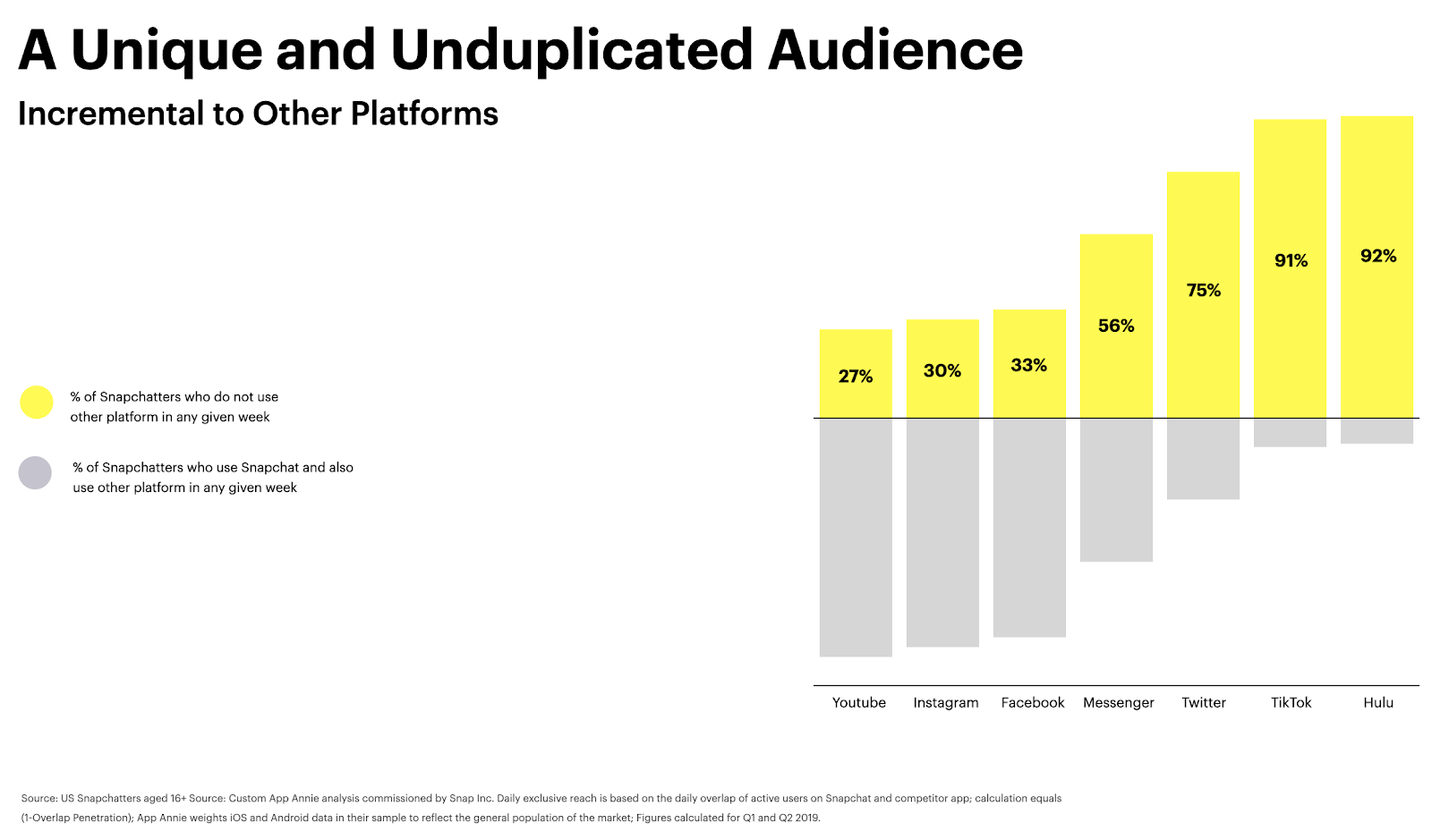 A Unique and Unduplicated Audience

Incremental to Other Platforms

% of Snapchatters who do not use other platform in any given week

% of Snapchatters who use Snapchat and also use other platform in any given week

27%
30%
33%
56%
75%
91%
92%

Youtube
Instagram
Facebook
Messenger
Twitter
TikTok
Hulu

Source: US Snapchatters aged 16+ Source: Custom App Annie analysis commissioned by Snap Inc. Daily exclusive reach is based on the daily overlap of active users on Snapchat and competitor app; calculation equals (1-Overlap Penetration); App Annie weights iOS and Android data in their sample to reflect the general population of the market; Figures calculated for Q1 and Q2 2019.